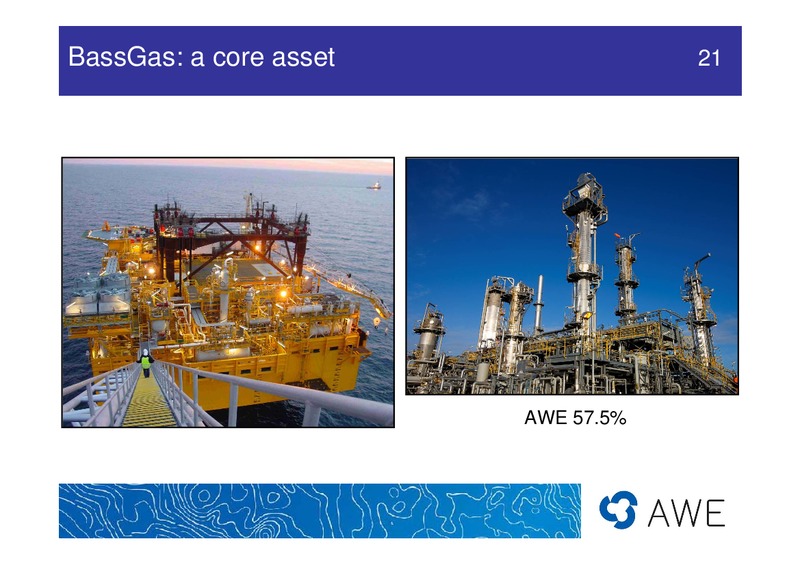 BassGas: a core asset

21

AWE 57.5%

AWE